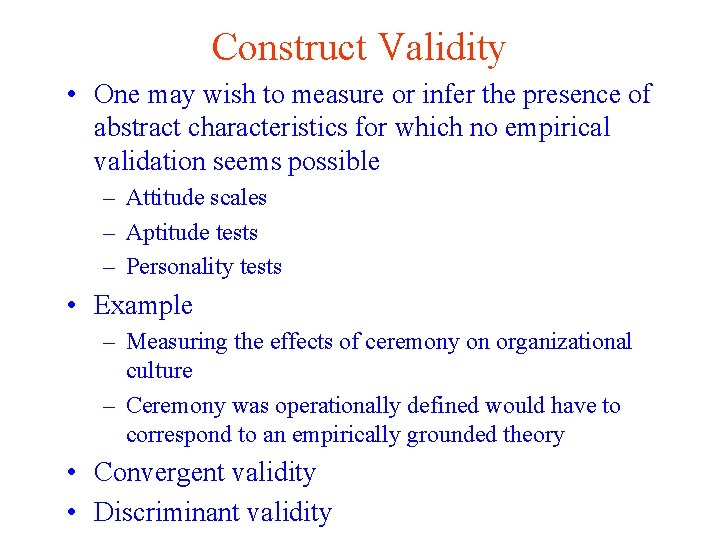 Construct Validity

• One may wish to measure or infer the presence of abstract characteristics for which no empirical validation seems possible
– Attitude scales
– Aptitude tests
– Personality tests

• Example
– Measuring the effects of ceremony on organizational culture
– Ceremony was operationally defined would have to correspond to an empirically grounded theory

• Convergent validity
• Discriminant validity